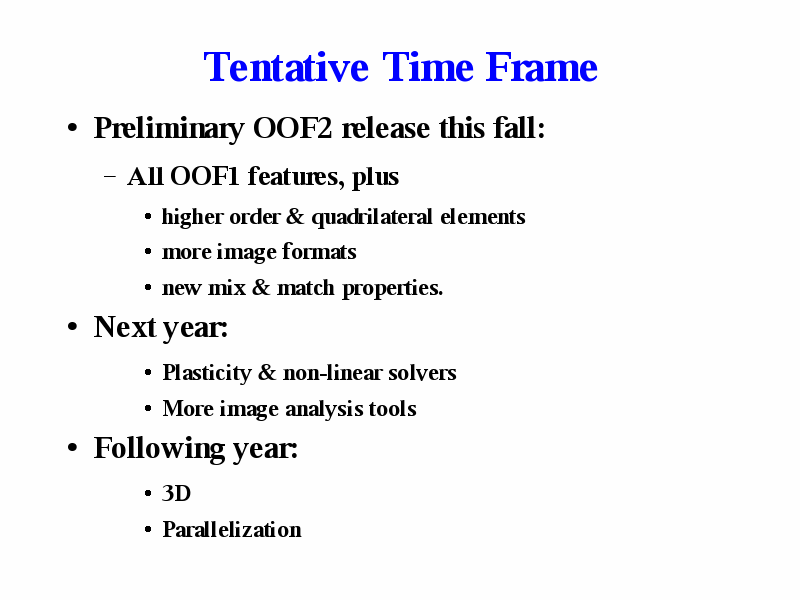 Tentative Time Frame

• Preliminary OOF2 release this fall:

– All OOF1 features, plus

• higher order & quadrilateral elements

• more image formats

• new mix & match properties.

• Next year:

• Plasticity & non-linear solvers

• More image analysis tools

• Following year:

• 3D

• Parallelization